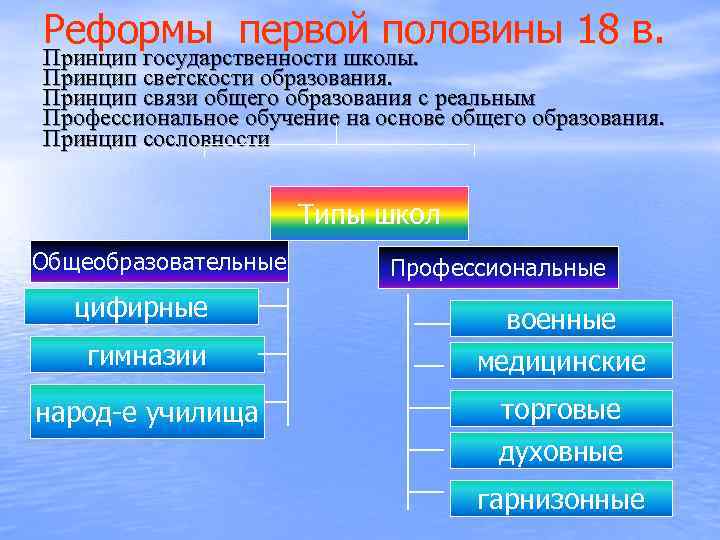 Реформы первой половины 18 в.

Принцип государственности школы.
Принцип светскости образования.
Принцип связи общего образования с реальным
Профессиональное обучение на основе общего образования.
Принцип сословности

Типы школ

Общеобразовательные

цифирные

гимназии

народ-е училища

Профессиональные

военные

медицинские

торговые

духовные

гарнизонные